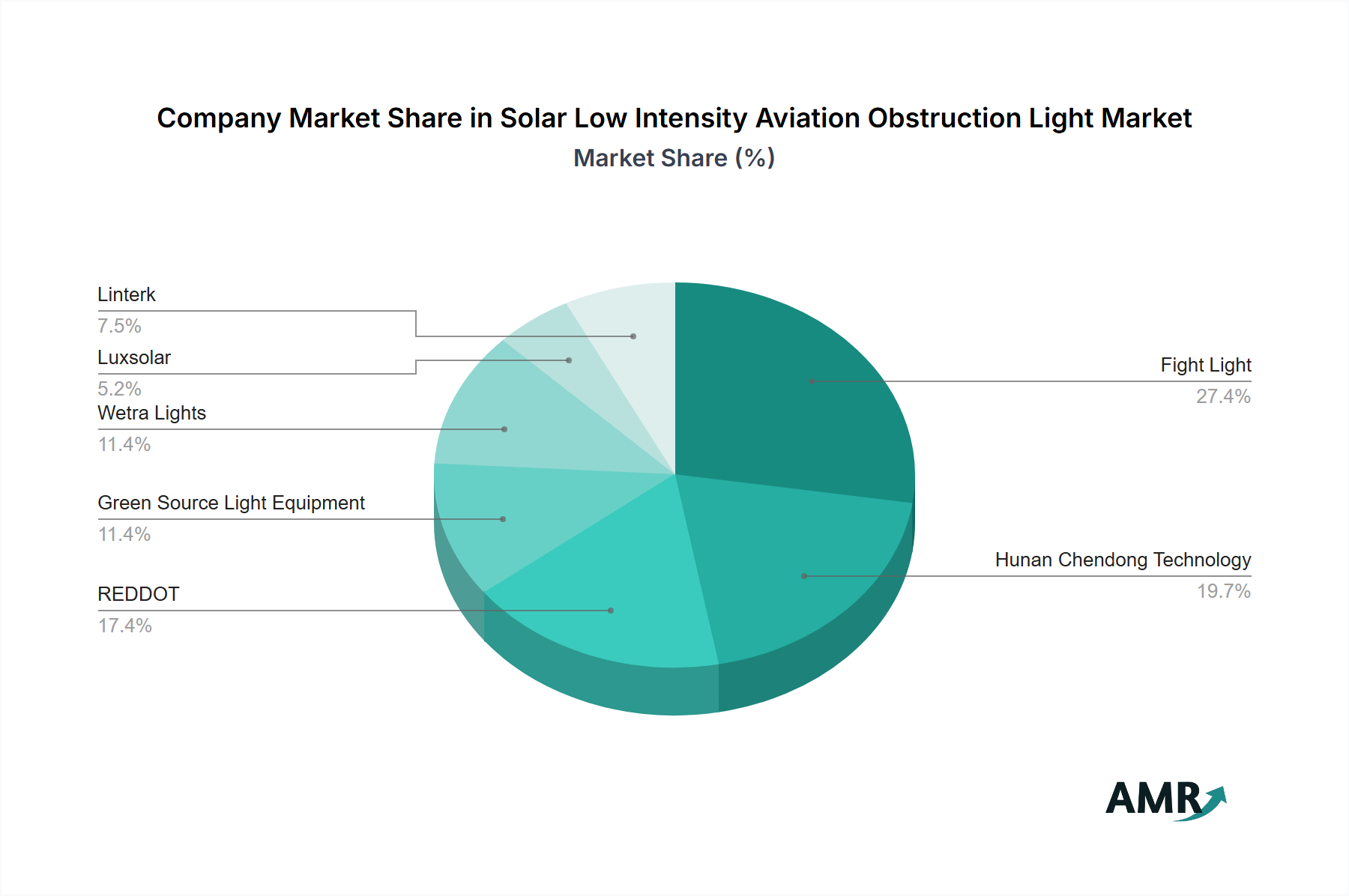 Company Market Share in Solar Low Intensity Aviation Obstruction Light Market
Market Share (%)

Linterk
7.5%

Luxsolar
5.2%

Wetra Lights
11.4%

Green Source Light Equipment
11.4%

REDDOT
17.4%

Fight Light
27.4%

Hunan Chendong Technology
19.7%

AMR